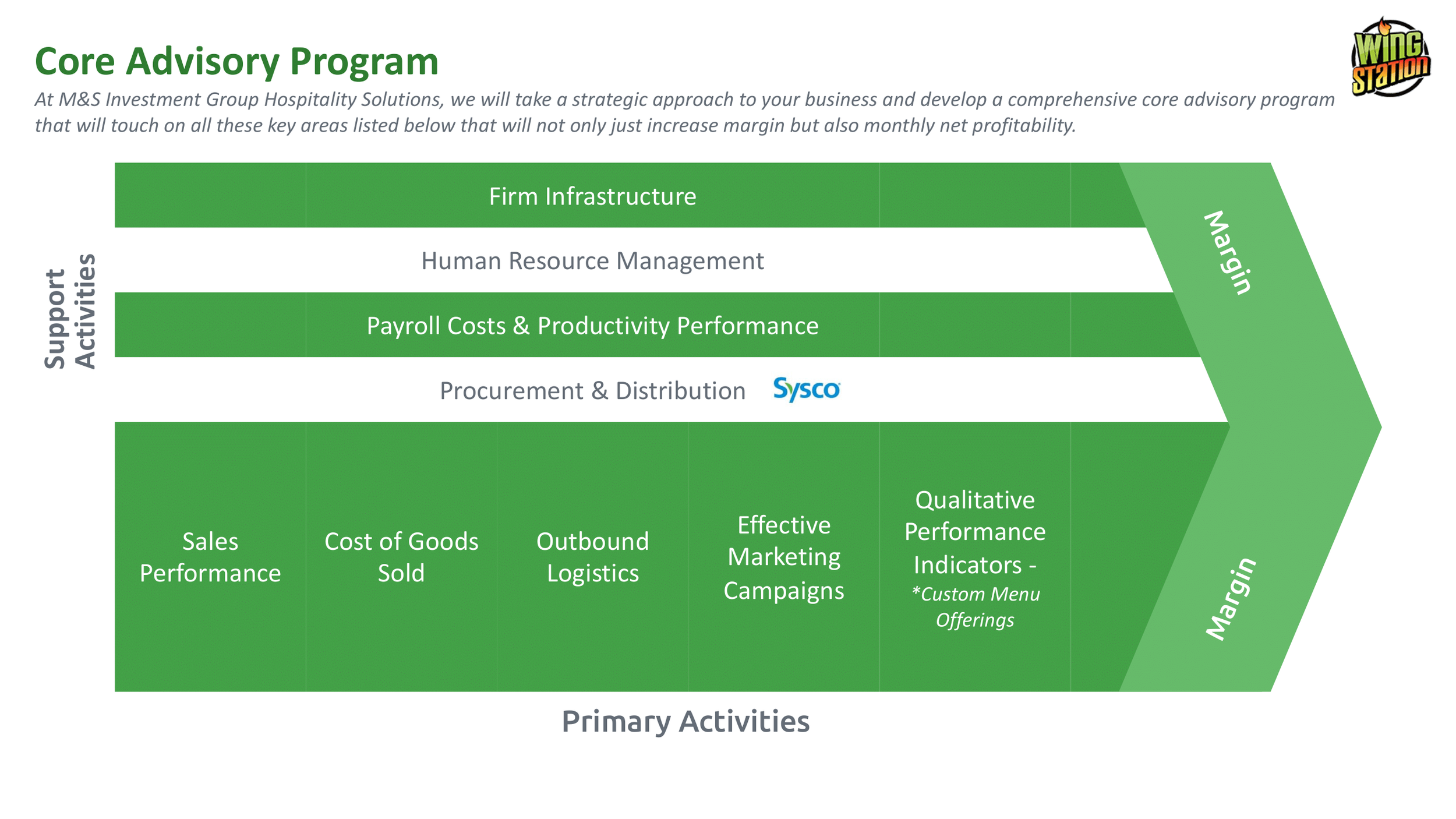 Core Advisory Program

WING STATION

At M&S Investment Group Hospitality Solutions, we will take a strategic approach to your business and develop a comprehensive core advisory program that will touch on all these key areas listed below that will not only just increase margin but also monthly net profitability.

Support Activities

Firm Infrastructure

Human Resource Management

Payroll Costs & Productivity Performance

Procurement & Distribution Sysco

Margin

Sales Performance

Cost of Goods Sold

Outbound Logistics

Effective Marketing Campaigns

Qualitative Performance Indicators - *Custom Menu Offerings

Margin

Primary Activities